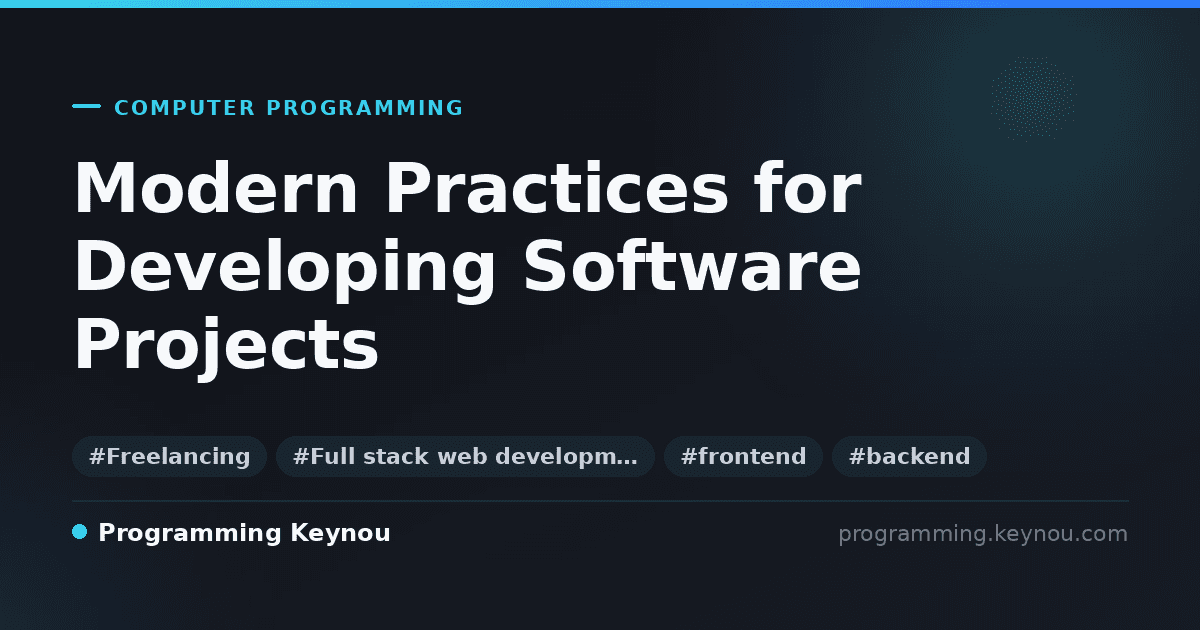 COMPUTER PROGRAMMING

Modern Practices for Developing Software Projects

#Freelancing #Full stack web developm… #frontend #backend

Programming Keynou

programming.keynou.com